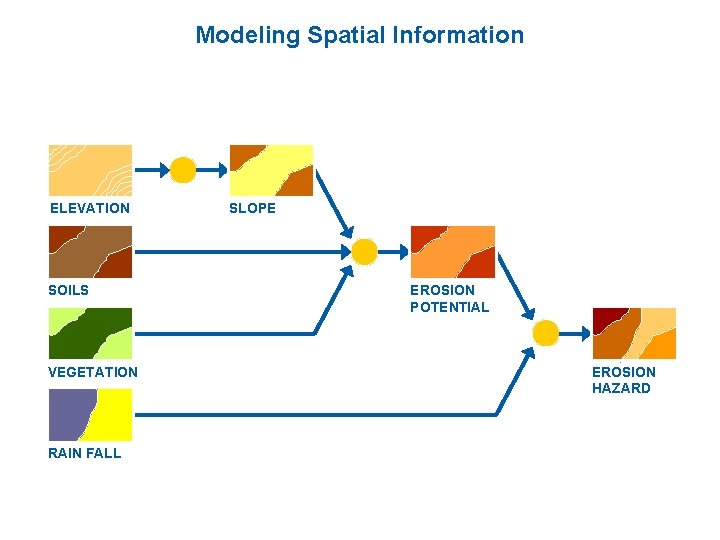 Modeling Spatial Information

ELEVATION

SLOPE

SOILS

EROSION POTENTIAL

VEGETATION

EROSION HAZARD

RAIN FALL